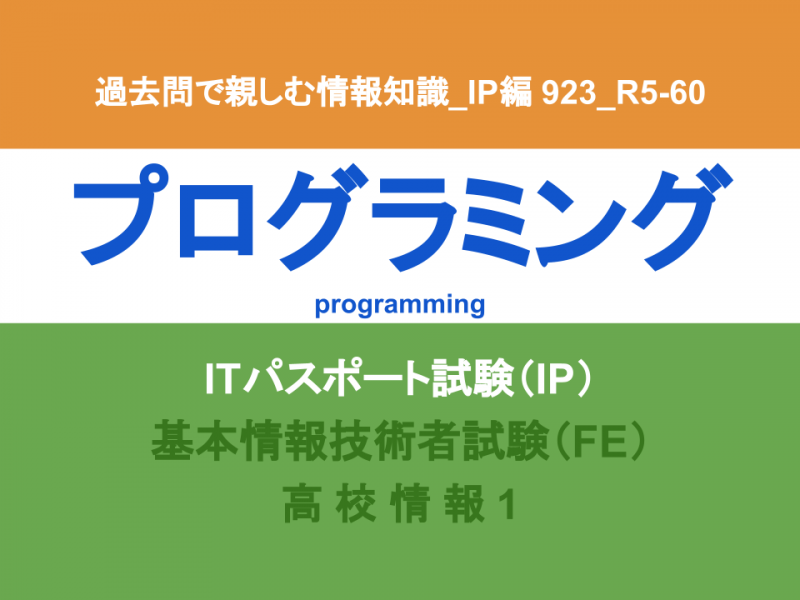 過去問で親しむ情報知識_IP編 923_R5-60

プログラミング

programming

ITパスポート試験（IP）

基本情報技術者試験（FE）

高 校 情 報 1